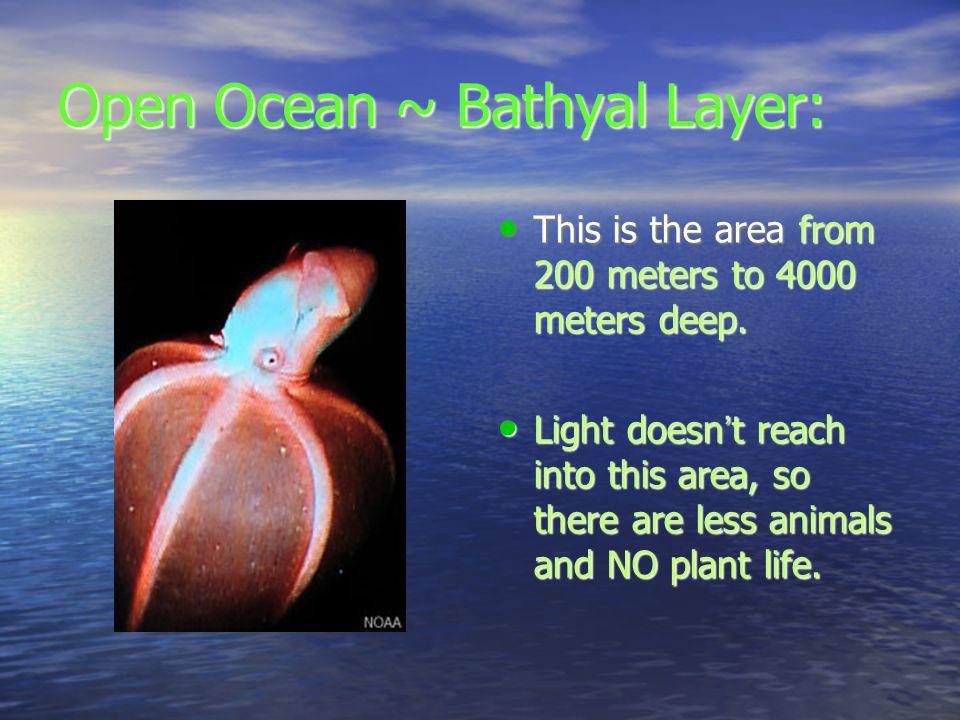 Open Ocean ~ Bathyal Layer:

NOAA

• This is the area from 200 meters to 4000 meters deep.

• Light doesn't reach into this area, so there are less animals and NO plant life.